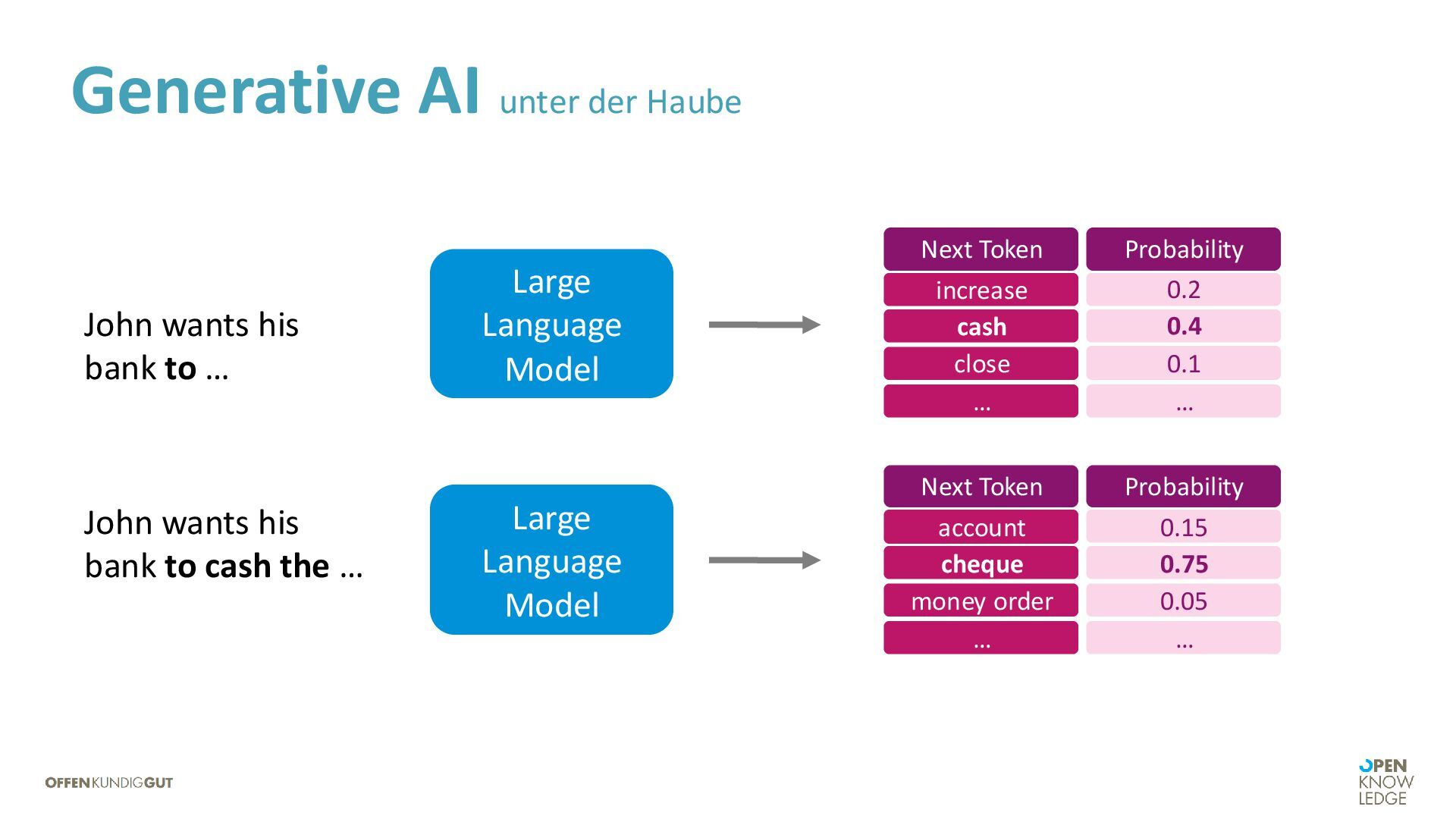 Generative AI unter der Haube

John wants his bank **to** …

Large Language Model

| Next Token | Probability |
|---|---|
| increase | 0.2 |
| **cash** | **0.4** |
| close | 0.1 |
| … | … |

John wants his bank **to cash the** …

Large Language Model

| Next Token | Probability |
|---|---|
| account | 0.15 |
| **cheque** | **0.75** |
| money order | 0.05 |
| … | … |

OFFENKUNDIGGUT

OPEN KNOW LEDGE